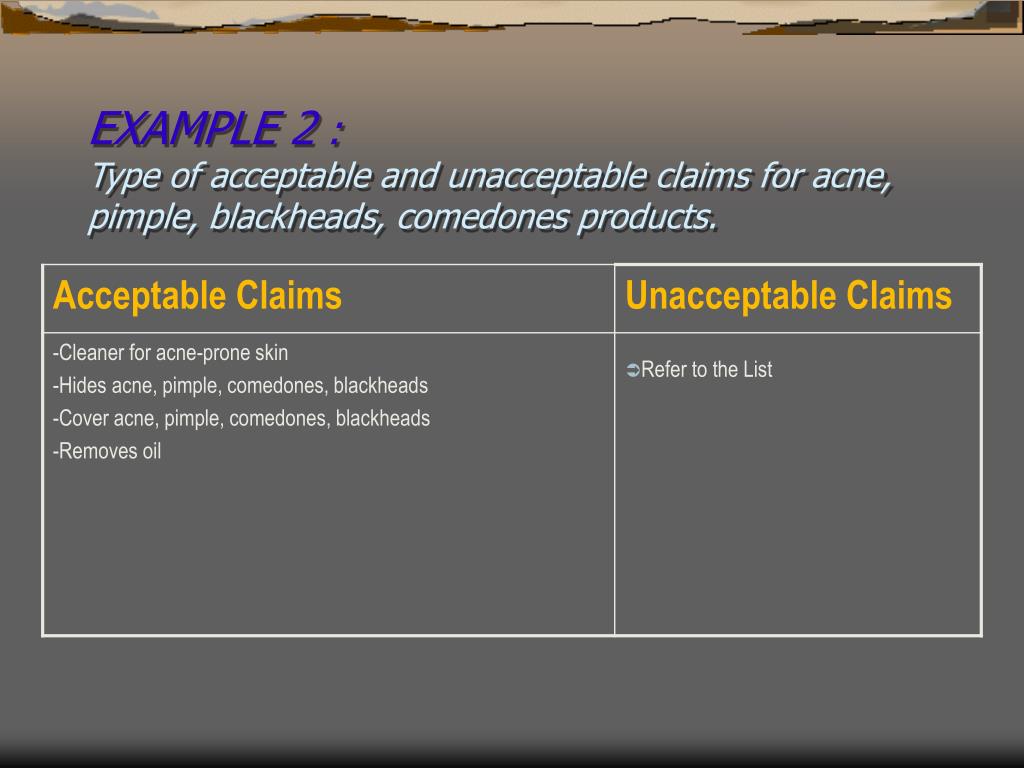 EXAMPLE 2 :
Type of acceptable and unacceptable claims for acne, pimple, blackheads, comedones products.

| Acceptable Claims | Unacceptable Claims |
|---|---|
| -Cleaner for acne-prone skin<br>-Hides acne, pimple, comedones, blackheads<br>-Cover acne, pimple, comedones, blackheads<br>-Removes oil | ➲Refer to the List |